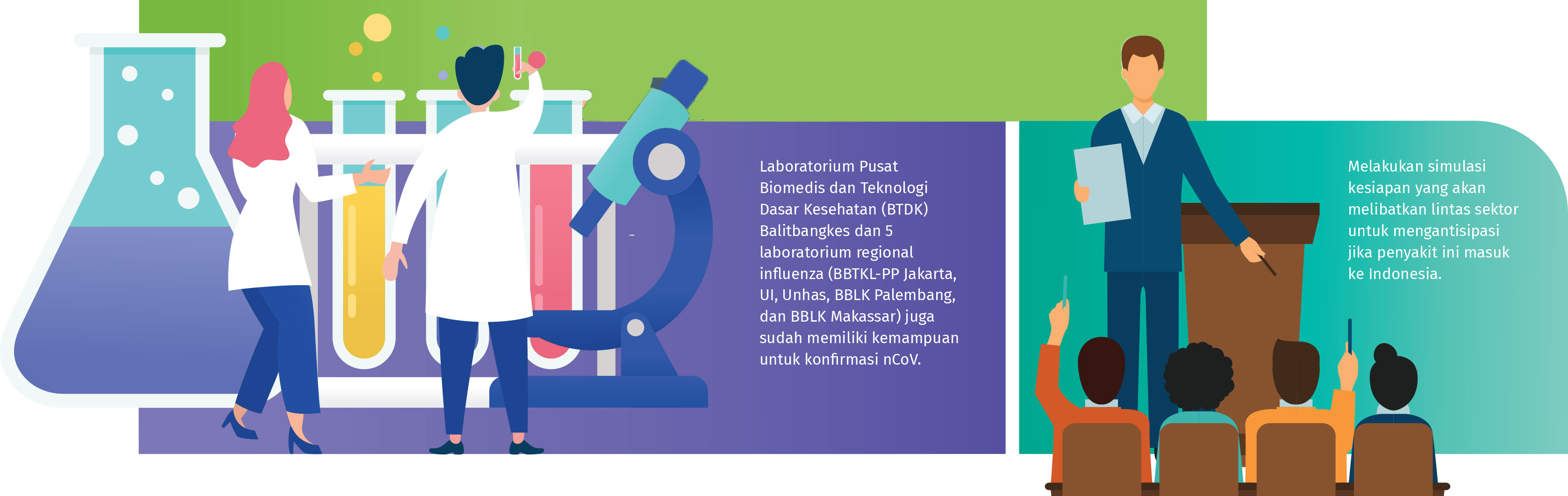 Laboratorium Pusat Biomedis dan Teknologi Dasar Kesehatan (BTDK) Balitbangkes dan 5 laboratorium regional influenza (BBTKL-PP Jakarta, UI, Unhas, BBLK Palembang, dan BBLK Makassar) juga sudah memiliki kemampuan untuk konfirmasi nCoV.

Melakukan simulasi kesiapan yang akan melibatkan lintas sektor untuk mengantisipasi jika penyakit ini masuk ke Indonesia.